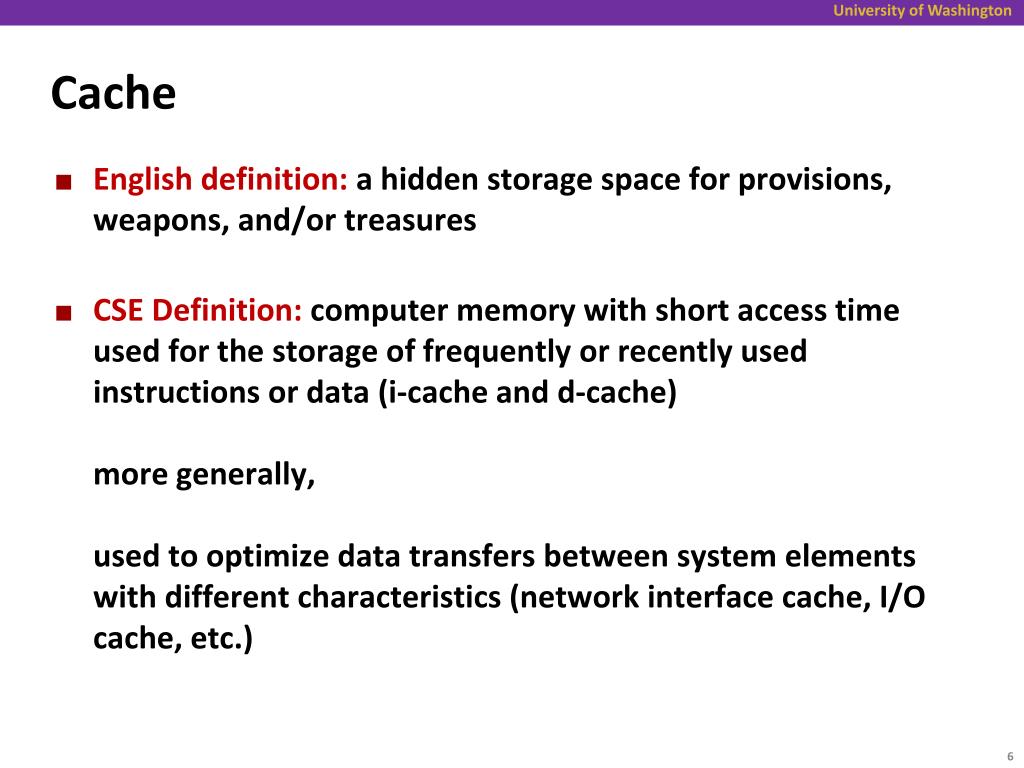 University of Washington

Cache

■ English definition: a hidden storage space for provisions, weapons, and/or treasures

■ CSE Definition: computer memory with short access time used for the storage of frequently or recently used instructions or data (i-cache and d-cache)

more generally,

used to optimize data transfers between system elements with different characteristics (network interface cache, I/O cache, etc.)

6